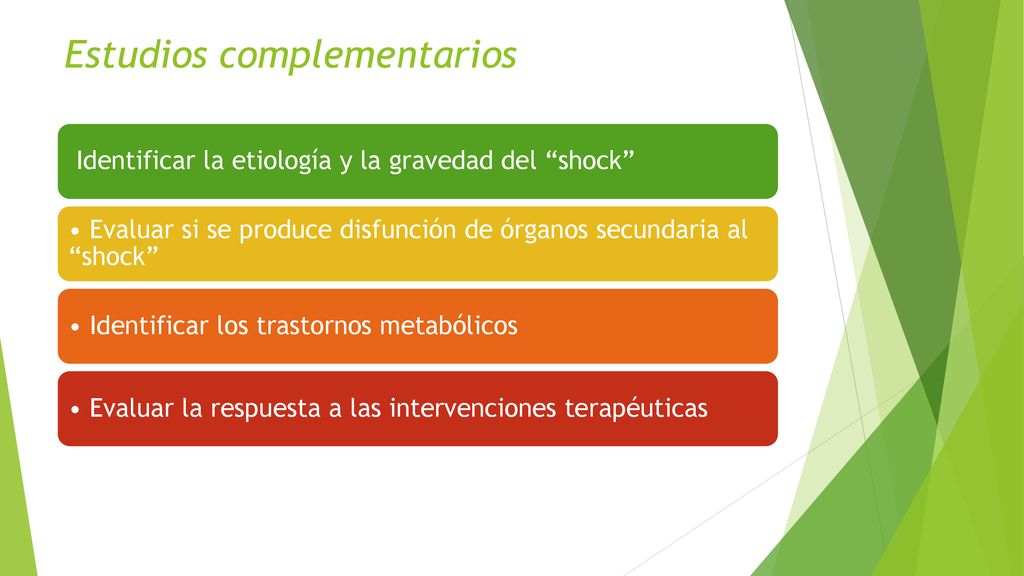 Estudios complementarios

Identificar la etiología y la gravedad del “shock”

• Evaluar si se produce disfunción de órganos secundaria al “shock”

• Identificar los trastornos metabólicos

• Evaluar la respuesta a las intervenciones terapéuticas